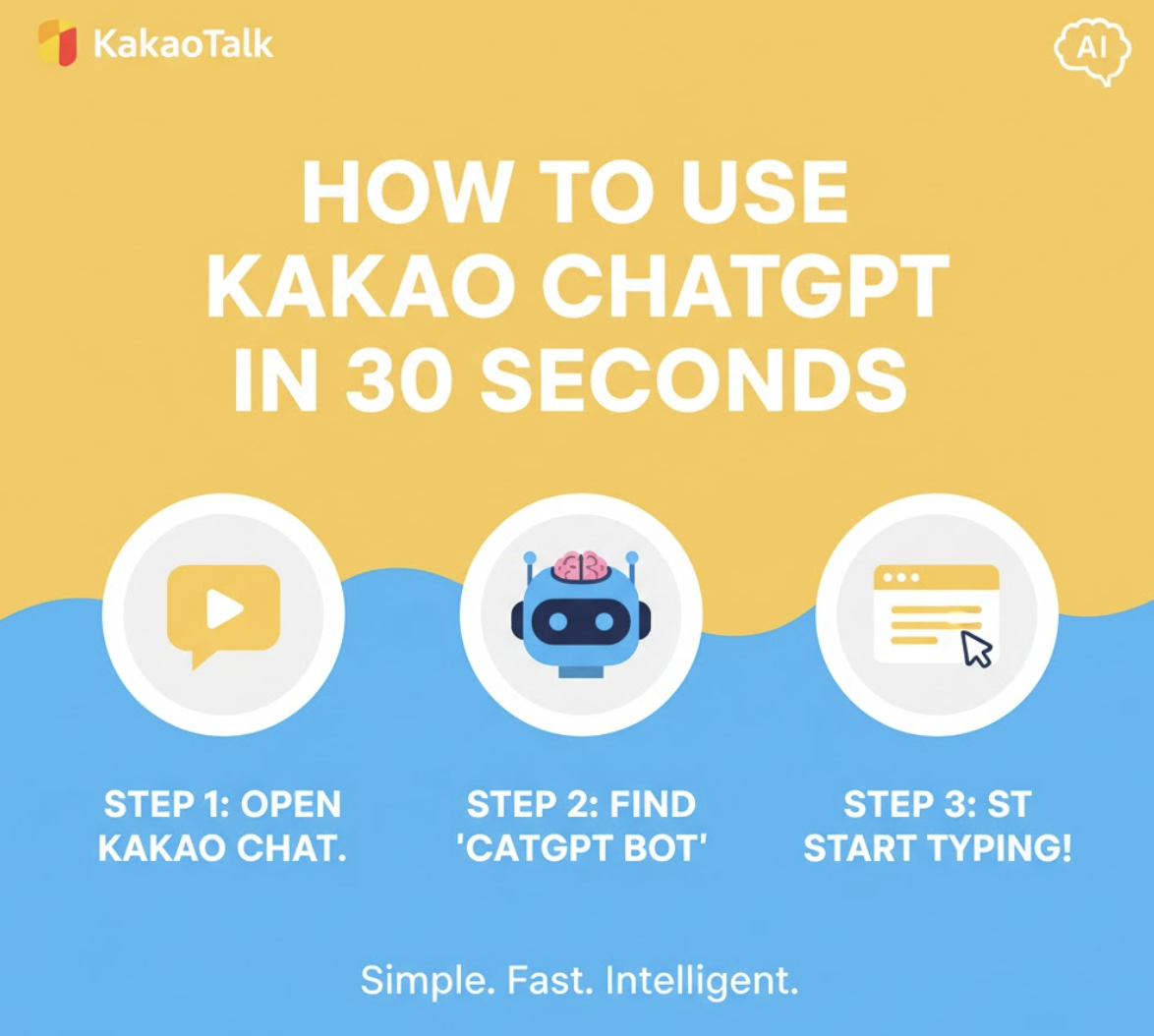 KakaoTalk

AI

HOW TO USE KAKAO CHATGPT IN 30 SECONDS

STEP 1: OPEN KAKAO CHAT.

STEP 2: FIND 'CATGPT BOT'

STEP 3: ST START TYPING!

Simple. Fast. Intelligent.